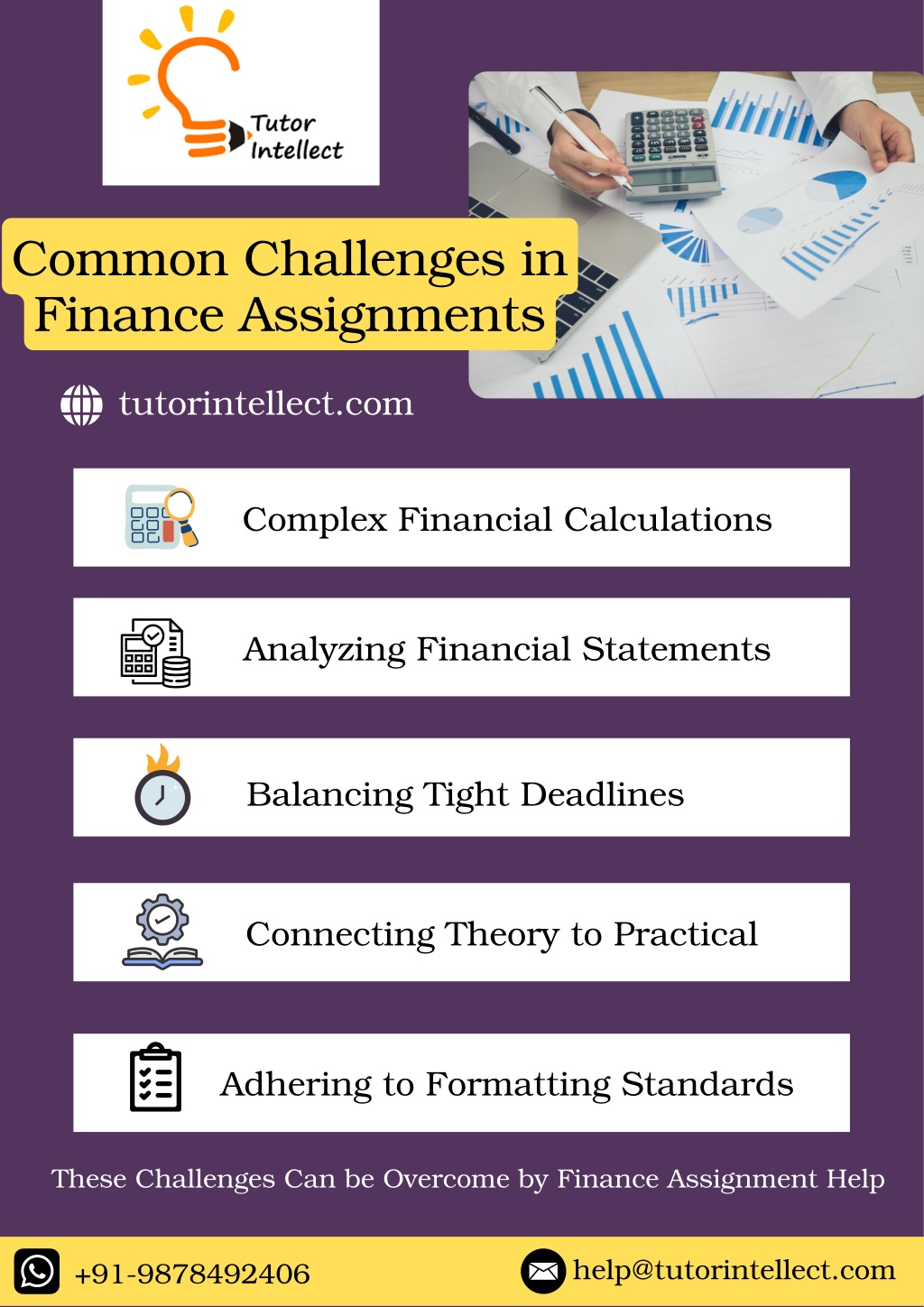 Tutor Intellect

Common Challenges in Finance Assignments

tutorintellect.com

Complex Financial Calculations

Analyzing Financial Statements

Balancing Tight Deadlines

Connecting Theory to Practical

Adhering to Formatting Standards

These Challenges Can be Overcome by Finance Assignment Help

+91-9878492406

help@tutorintellect.com